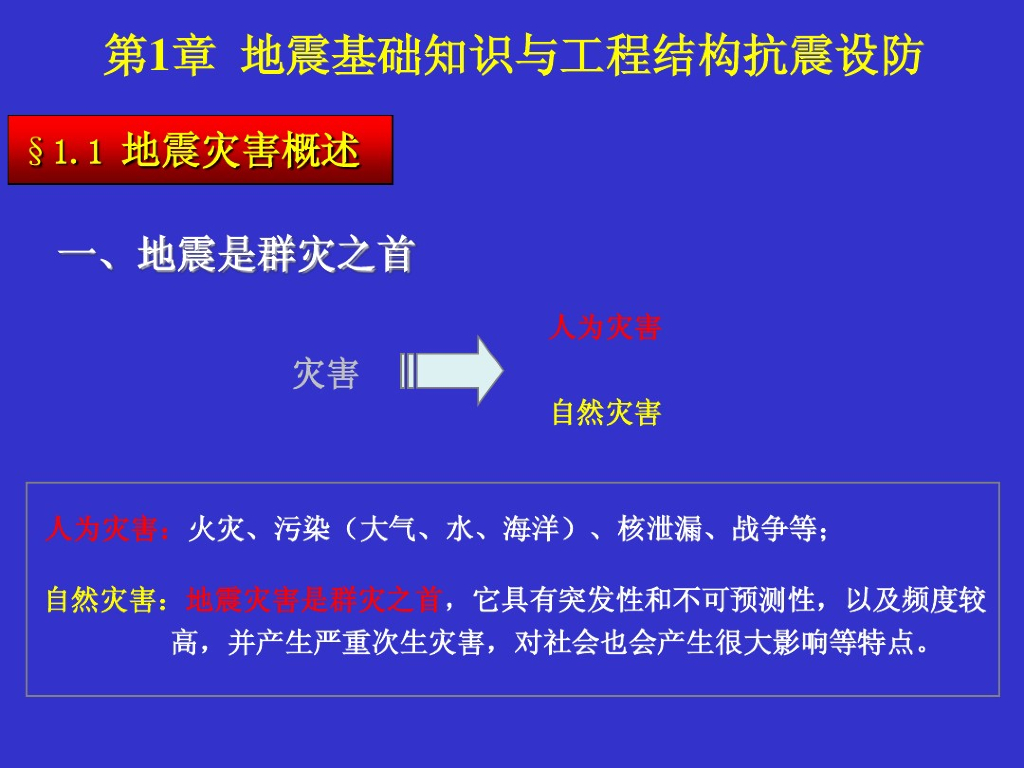 第1章 地震基础知识与工程结构抗震设防

§1.1 地震灾害概述

一、地震是群灾之首

灾害

人为灾害

自然灾害

人为灾害：火灾、污染（大气、水、海洋）、核泄漏、战争等；

自然灾害：地震灾害是群灾之首，它具有突发性和不可预测性，以及频度较高，并产生严重次生灾害，对社会也会产生很大影响等特点。